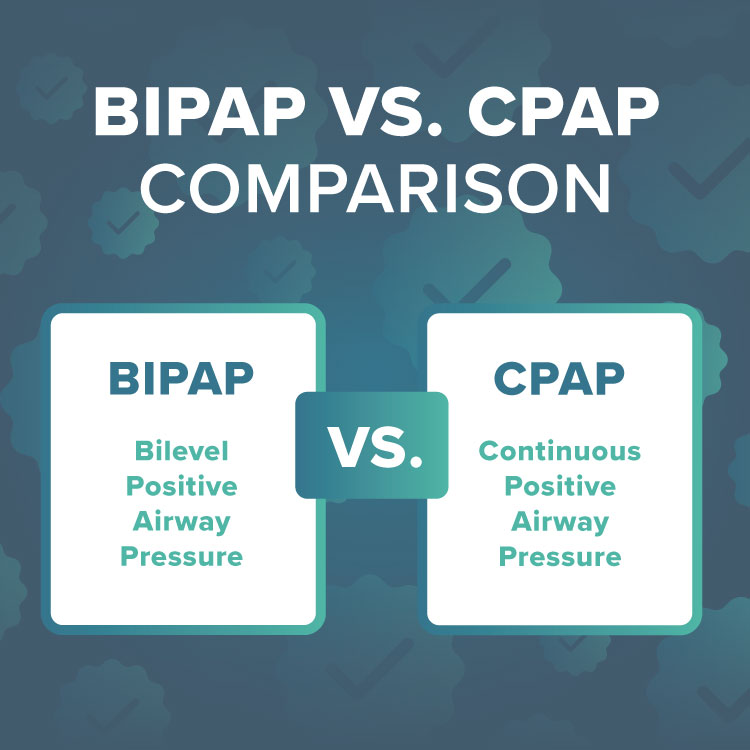 BIPAP VS. CPAP
COMPARISON

BIPAP

Bilevel Positive Airway Pressure

VS.

CPAP

Continuous Positive Airway Pressure